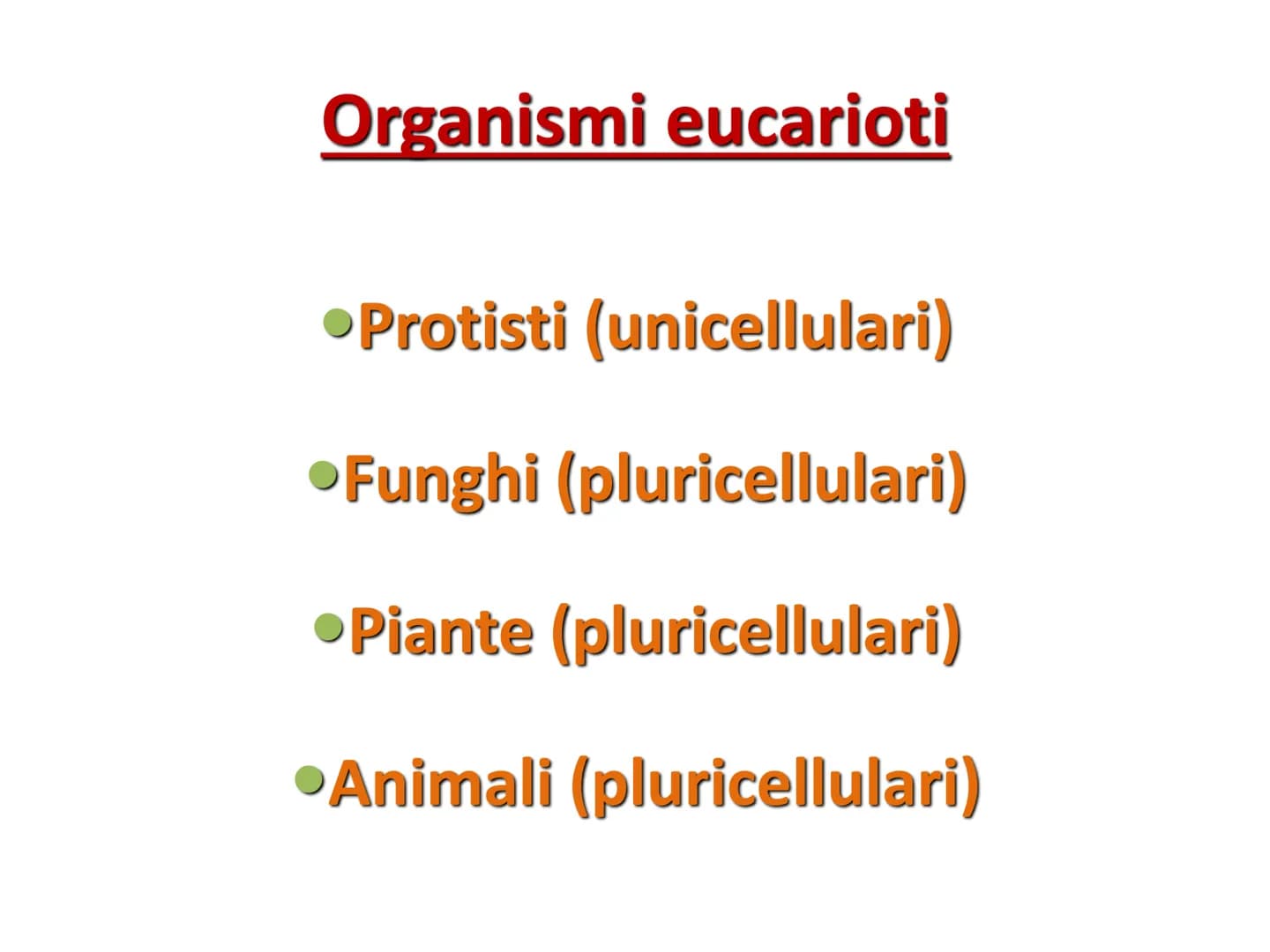 Organismi eucarioti

•Protisti (unicellulari)

•Funghi (pluricellulari)

•Piante (pluricellulari)

•Animali (pluricellulari)